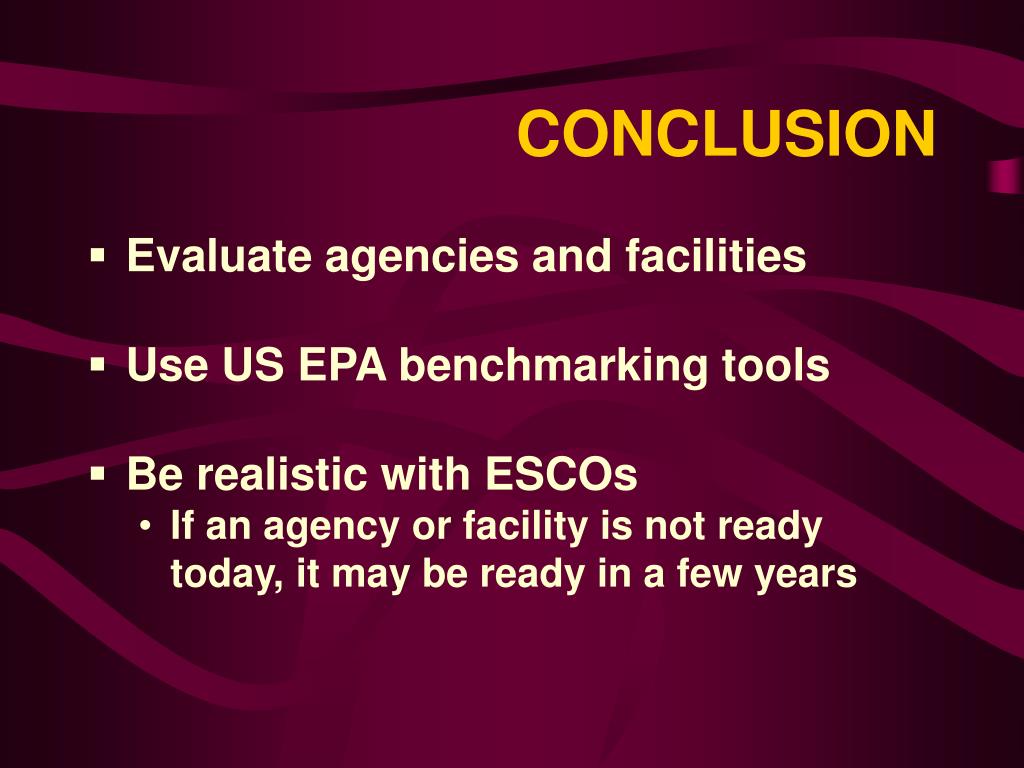 CONCLUSION

▪ Evaluate agencies and facilities

▪ Use US EPA benchmarking tools

▪ Be realistic with ESCOs
• If an agency or facility is not ready today, it may be ready in a few years